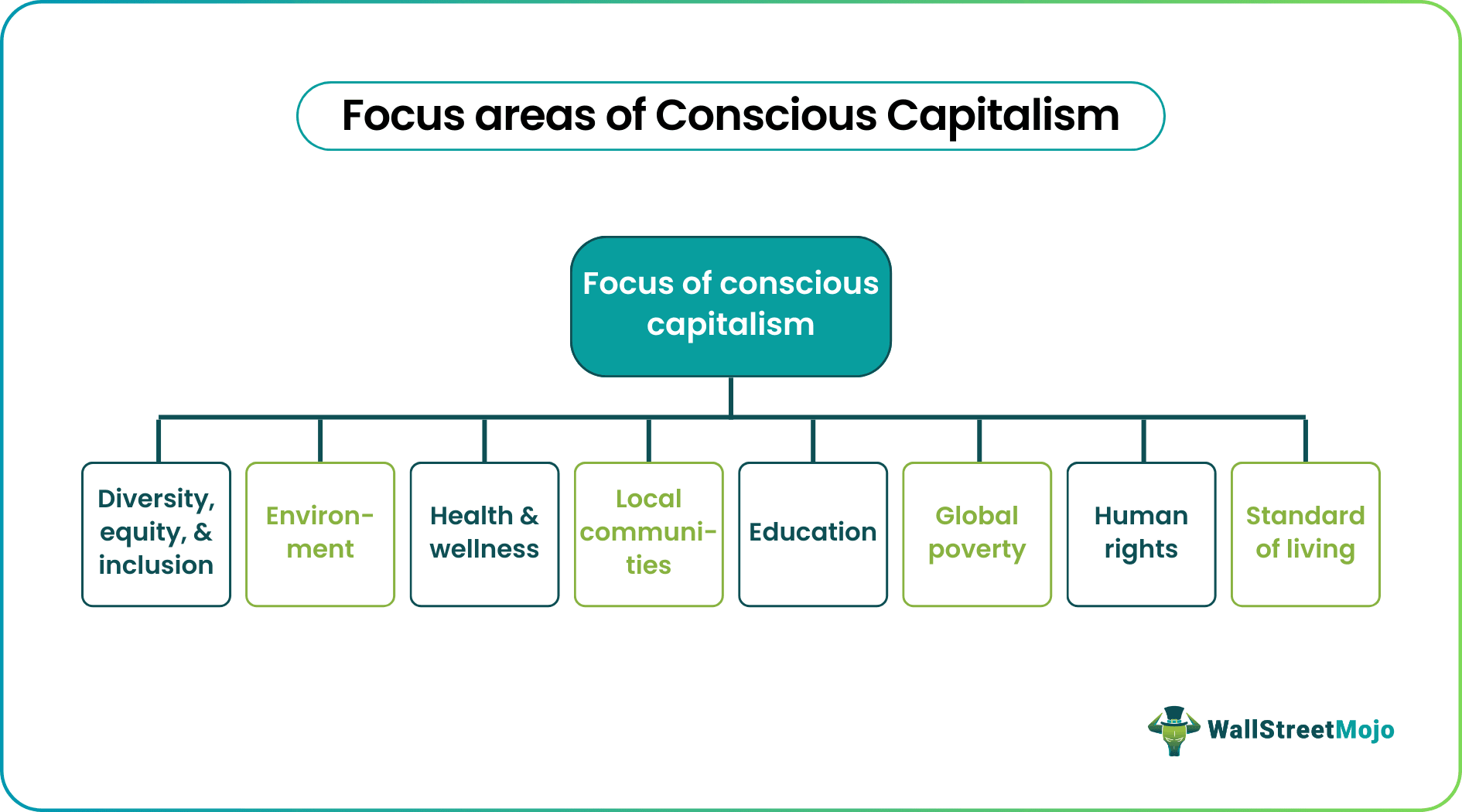 Focus areas of Conscious Capitalism

Focus of conscious capitalism

Diversity, equity, & inclusion

Environment

Health & wellness

Local communities

Education

Global poverty

Human rights

Standard of living

WallStreetMojo